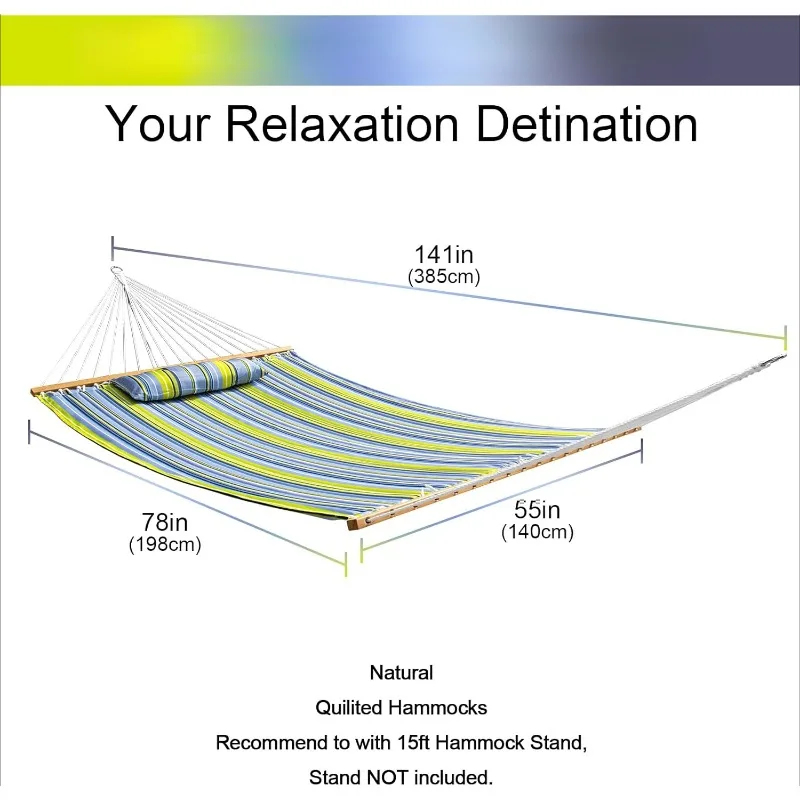 Your Relaxation Detination

141in
(385cm)

78in
(198cm)

55in
(140cm)

Natural

Quilited Hammocks

Recommend to with 15ft Hammock Stand,

Stand NOT included.